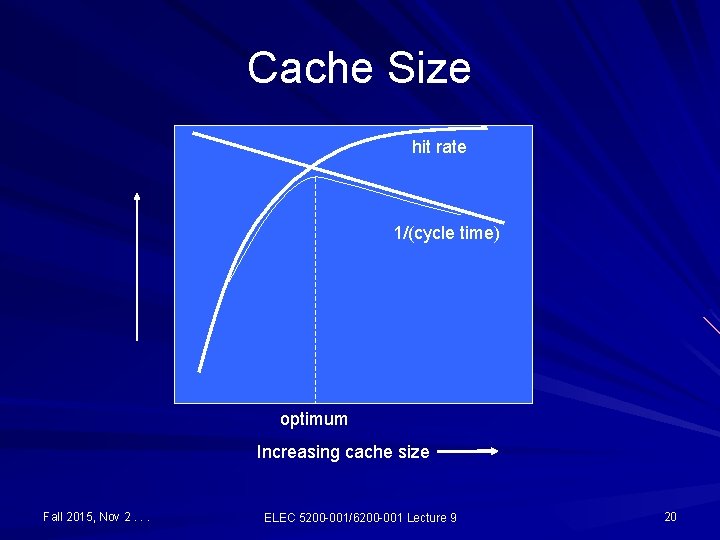 Cache Size

hit rate

1/(cycle time)

optimum

Increasing cache size

Fall 2015, Nov 2 . . .

ELEC 5200-001/6200-001 Lecture 9

20